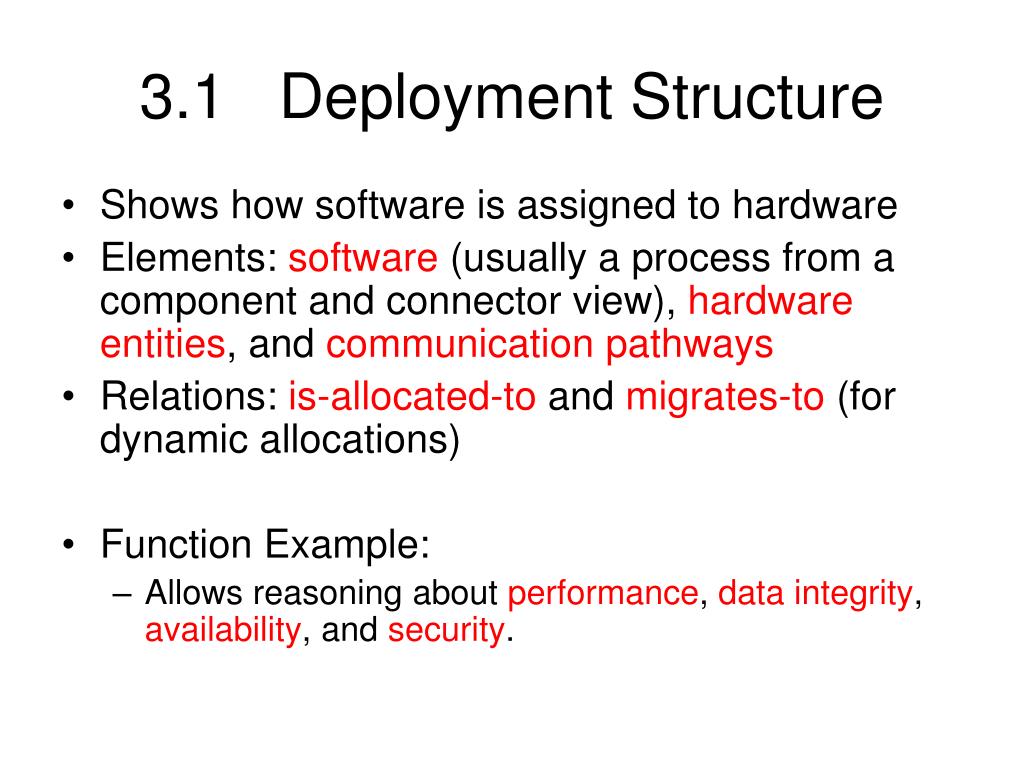 3.1 Deployment Structure

• Shows how software is assigned to hardware
• Elements: software (usually a process from a component and connector view), hardware entities, and communication pathways
• Relations: is-allocated-to and migrates-to (for dynamic allocations)

• Function Example:
– Allows reasoning about performance, data integrity, availability, and security.